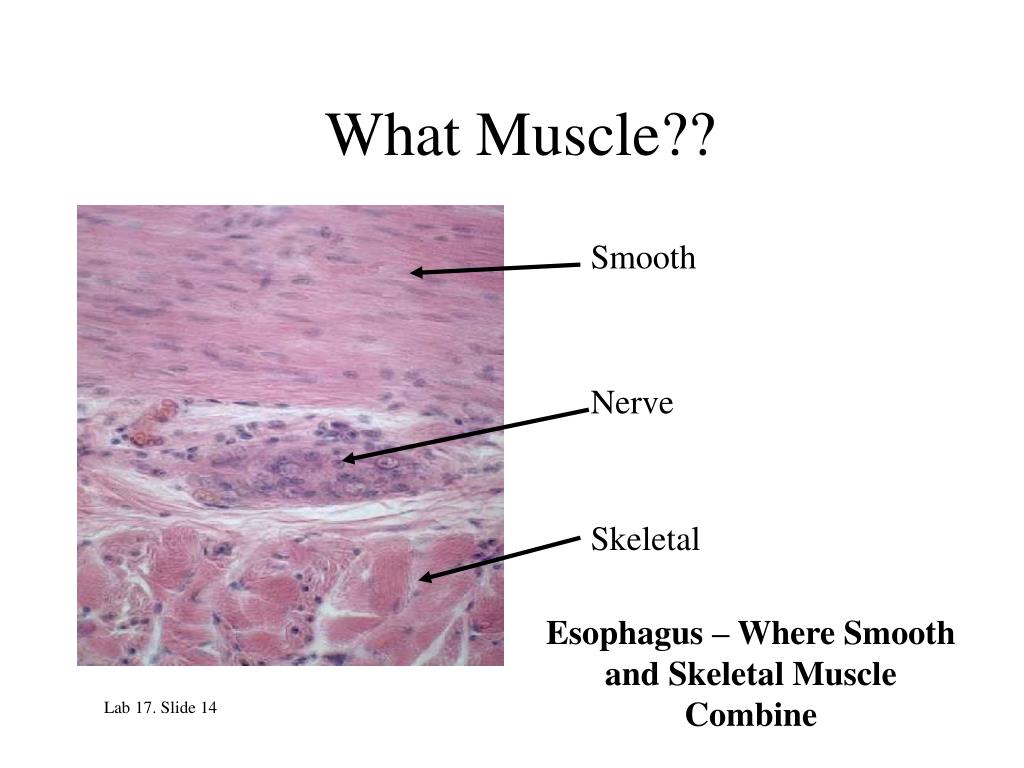 What Muscle??

Smooth

Nerve

Skeletal

Esophagus – Where Smooth and Skeletal Muscle Combine

Lab 17. Slide 14